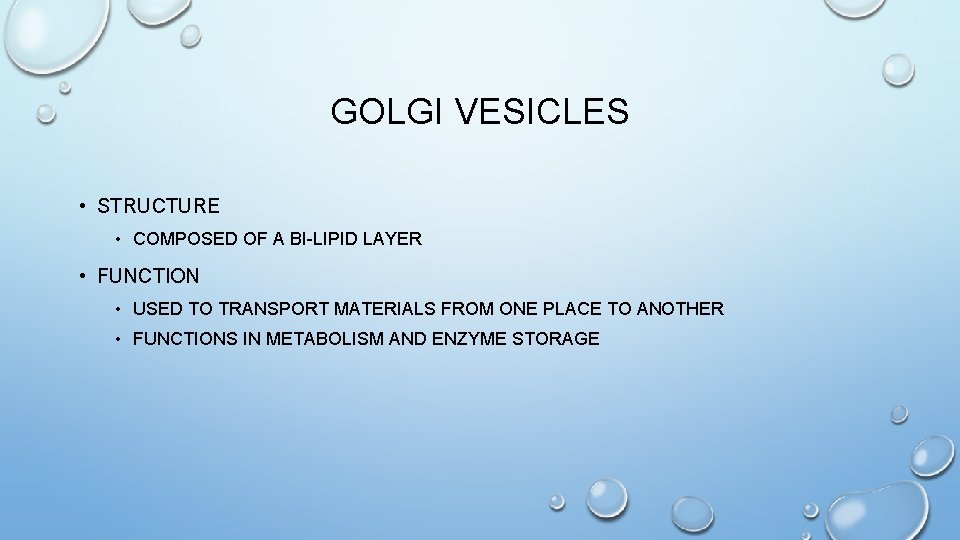 GOLGI VESICLES

• STRUCTURE
• COMPOSED OF A BI-LIPID LAYER
• FUNCTION
• USED TO TRANSPORT MATERIALS FROM ONE PLACE TO ANOTHER
• FUNCTIONS IN METABOLISM AND ENZYME STORAGE